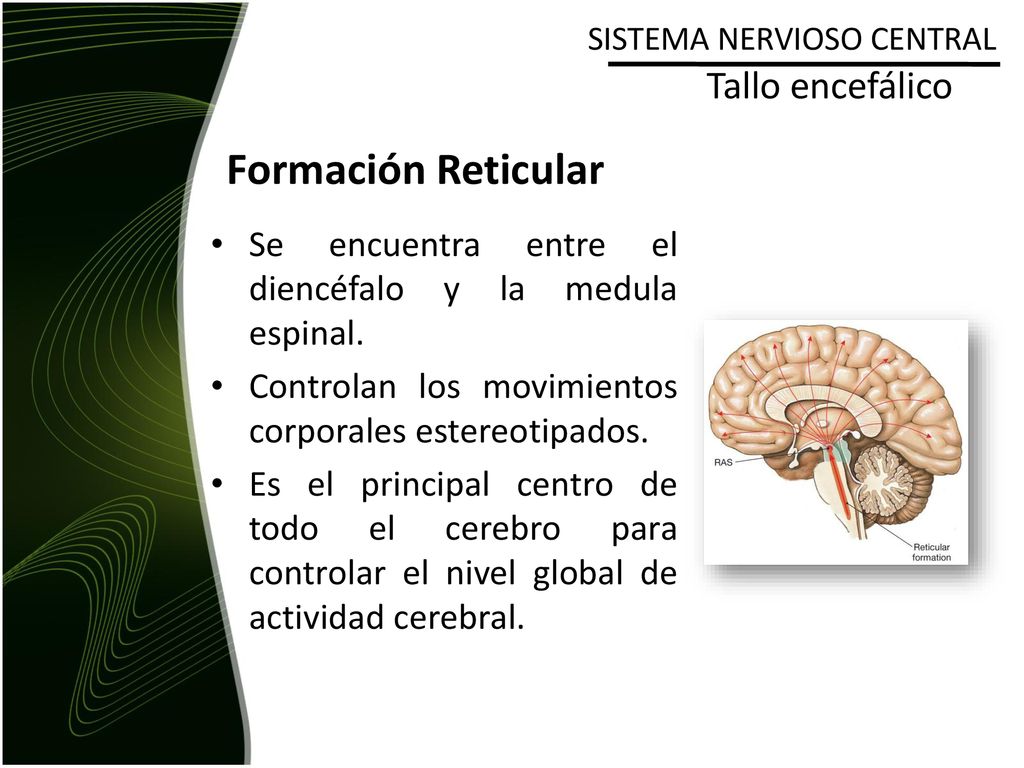 SISTEMA NERVIOSO CENTRAL
Tallo encefálico

Formación Reticular

• Se encuentra entre el diencéfalo y la medula espinal.
• Controlan los movimientos corporales estereotipados.
• Es el principal centro de todo el cerebro para controlar el nivel global de actividad cerebral.

RAS
Reticular formation